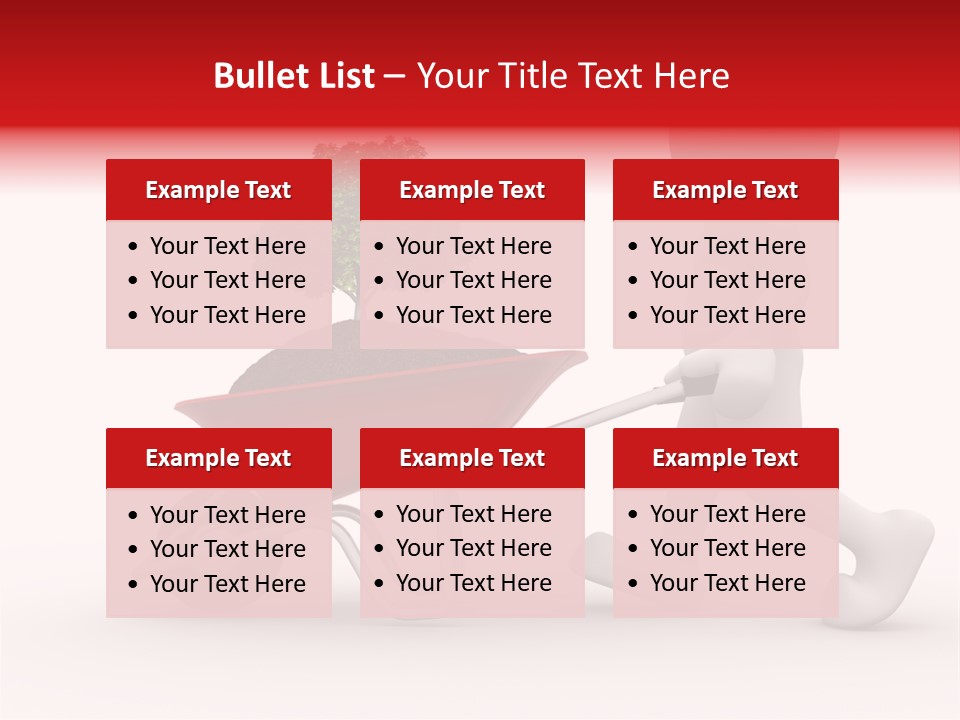 Bullet List – Your Title Text Here

Example Text
• Your Text Here
• Your Text Here
• Your Text Here

Example Text
• Your Text Here
• Your Text Here
• Your Text Here

Example Text
• Your Text Here
• Your Text Here
• Your Text Here

Example Text
• Your Text Here
• Your Text Here
• Your Text Here

Example Text
• Your Text Here
• Your Text Here
• Your Text Here

Example Text
• Your Text Here
• Your Text Here
• Your Text Here